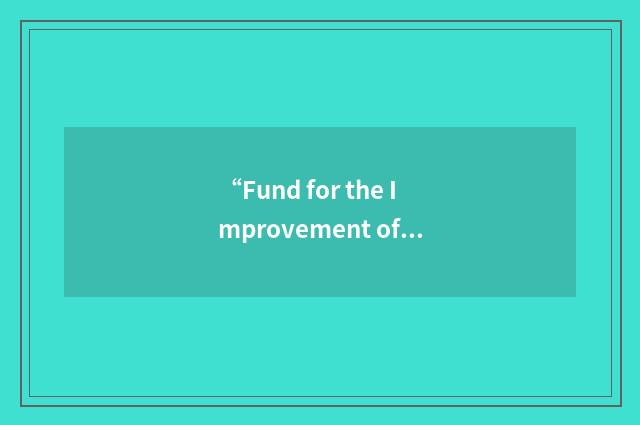 “Fund for the I mprovement of...